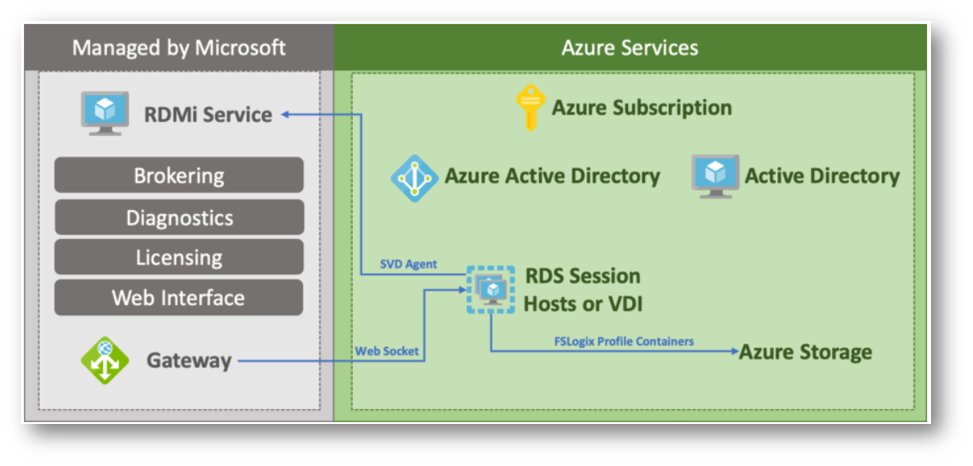 Managed by Microsoft

RDMi Service

Brokering

Diagnostics

Licensing

Web Interface

Gateway

Azure Services

Azure Subscription

Azure Active Directory

Active Directory

SVD Agent

RDS Session Hosts or VDI

Web Socket

FSLogix Profile Containers

Azure Storage